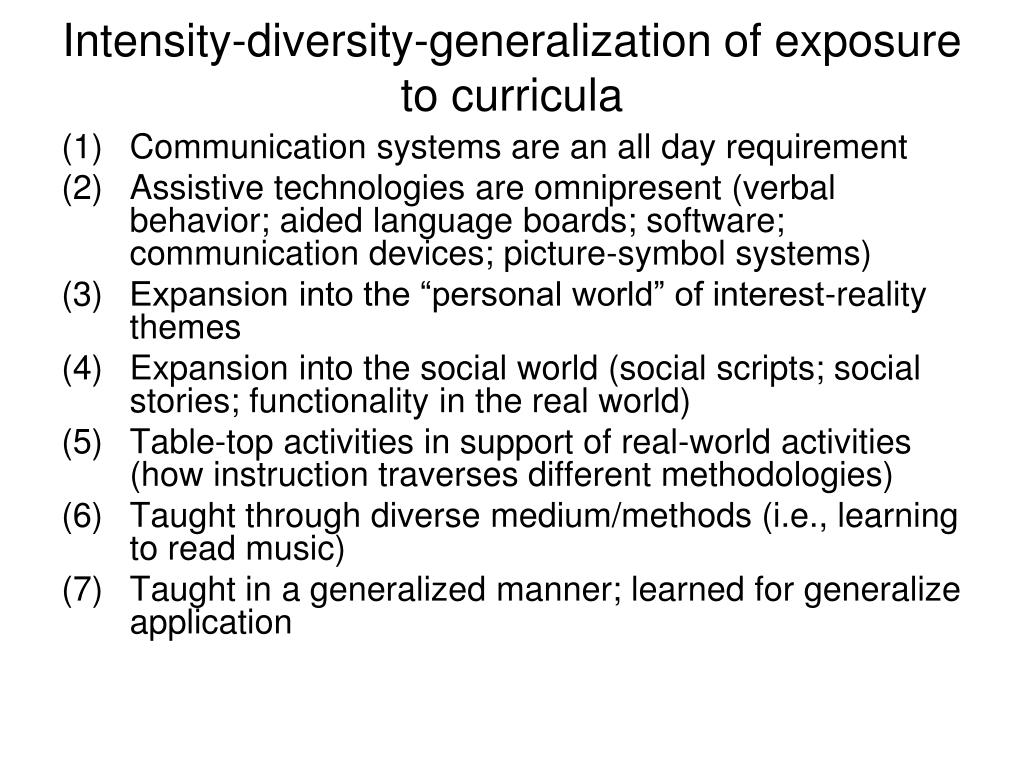 Intensity-diversity-generalization of exposure to curricula

(1) Communication systems are an all day requirement

(2) Assistive technologies are omnipresent (verbal behavior; aided language boards; software; communication devices; picture-symbol systems)

(3) Expansion into the “personal world” of interest-reality themes

(4) Expansion into the social world (social scripts; social stories; functionality in the real world)

(5) Table-top activities in support of real-world activities (how instruction traverses different methodologies)

(6) Taught through diverse medium/methods (i.e., learning to read music)

(7) Taught in a generalized manner; learned for generalize application